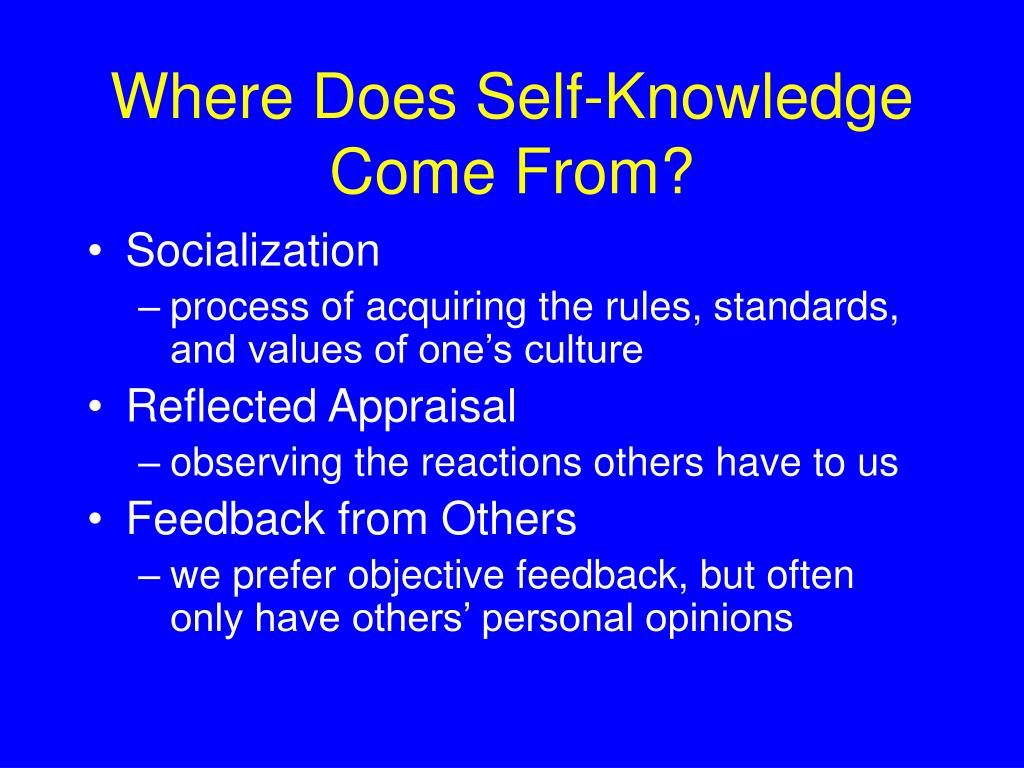 Where Does Self-Knowledge Come From?

• Socialization
– process of acquiring the rules, standards, and values of one’s culture
• Reflected Appraisal
– observing the reactions others have to us
• Feedback from Others
– we prefer objective feedback, but often only have others’ personal opinions